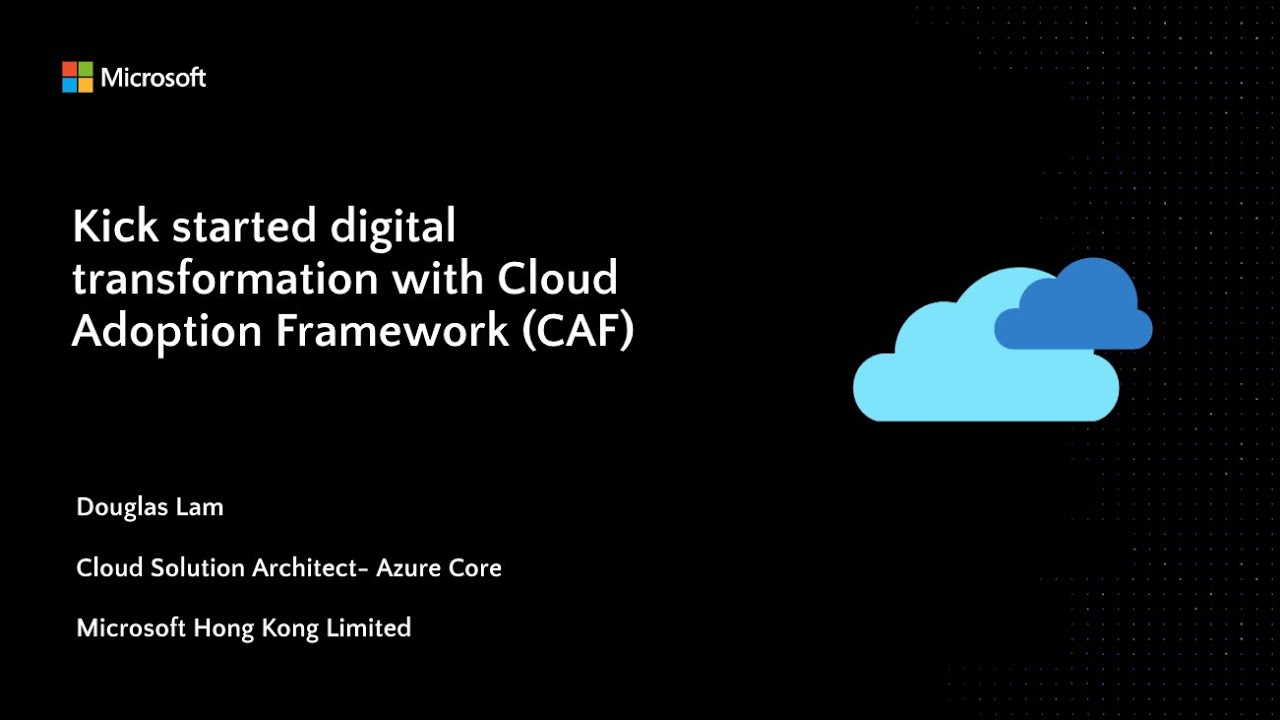 Microsoft

Kick started digital transformation with Cloud Adoption Framework (CAF)

Douglas Lam

Cloud Solution Architect- Azure Core

Microsoft Hong Kong Limited